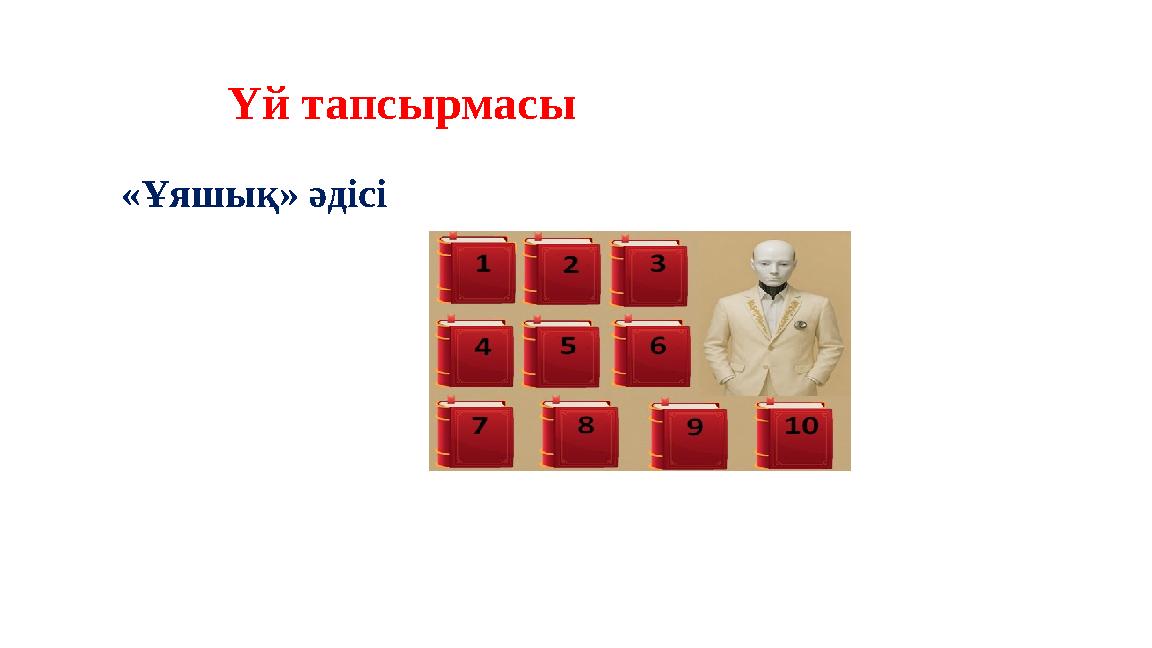 Үй тапсырмасы

«Ұяшық» әдісі

1
2
3
4
5
6
7
8
9
10